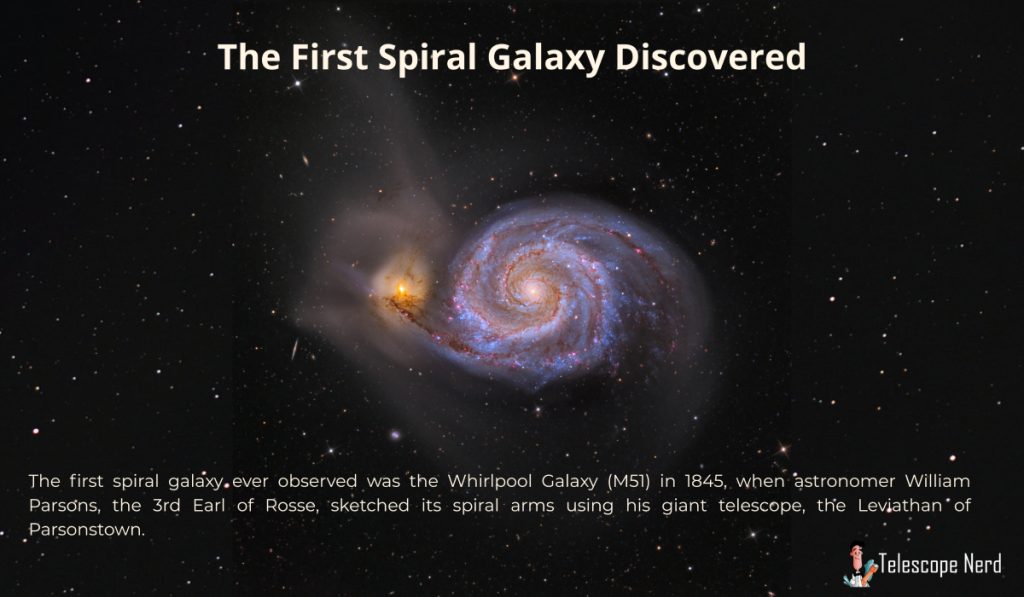 The First Spiral Galaxy Discovered

The first spiral galaxy ever observed was the Whirlpool Galaxy (M51) in 1845, when astronomer William Parsons, the 3rd Earl of Rosse, sketched its spiral arms using his giant telescope, the Leviathan of Parsonstown.

Telescope Nerd